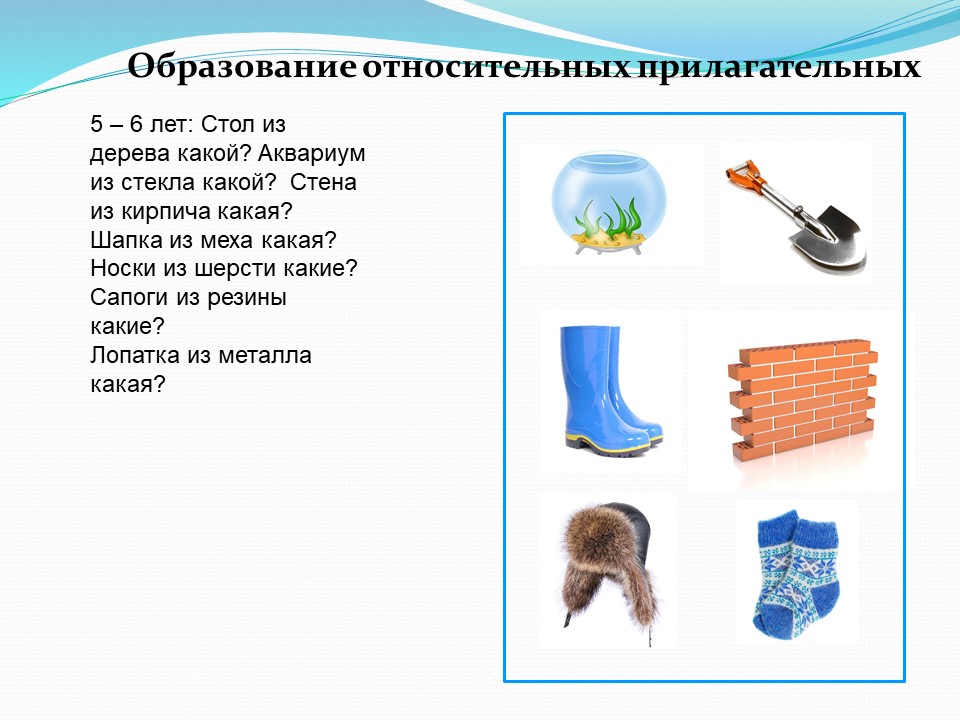 Образование относительных прилагательных

5 – 6 лет: Стол из дерева какой? Аквариум из стекла какой? Стена из кирпича какая?
Шапка из меха какая?
Носки из шерсти какие?
Сапоги из резины какие?
Лопатка из металла какая?